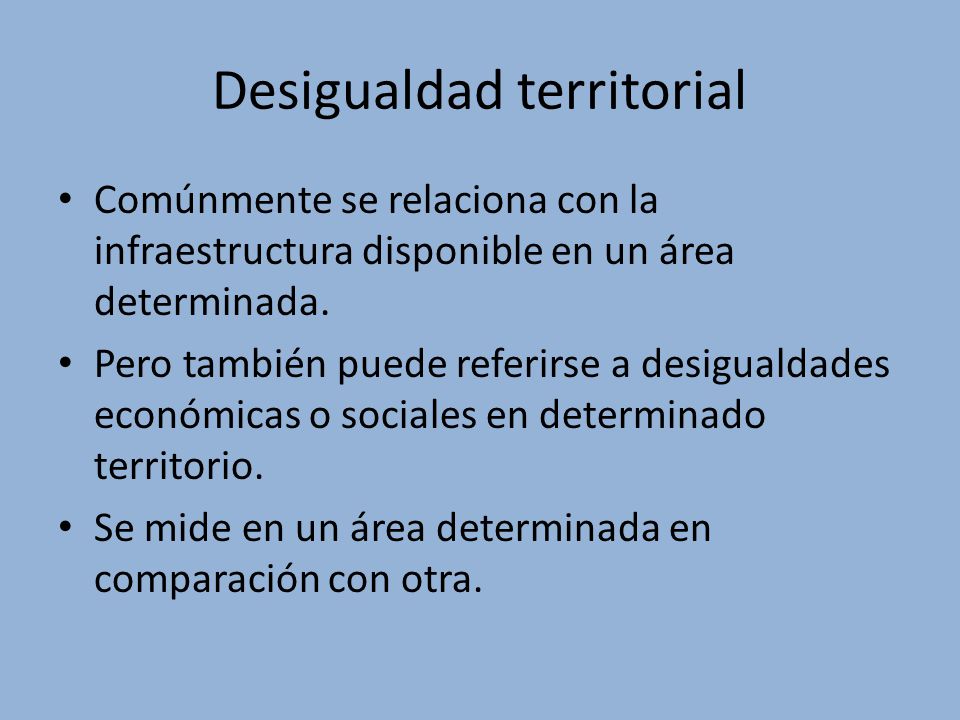 Desigualdad territorial

• Comúnmente se relaciona con la infraestructura disponible en un área determinada.

• Pero también puede referirse a desigualdades económicas o sociales en determinado territorio.

• Se mide en un área determinada en comparación con otra.